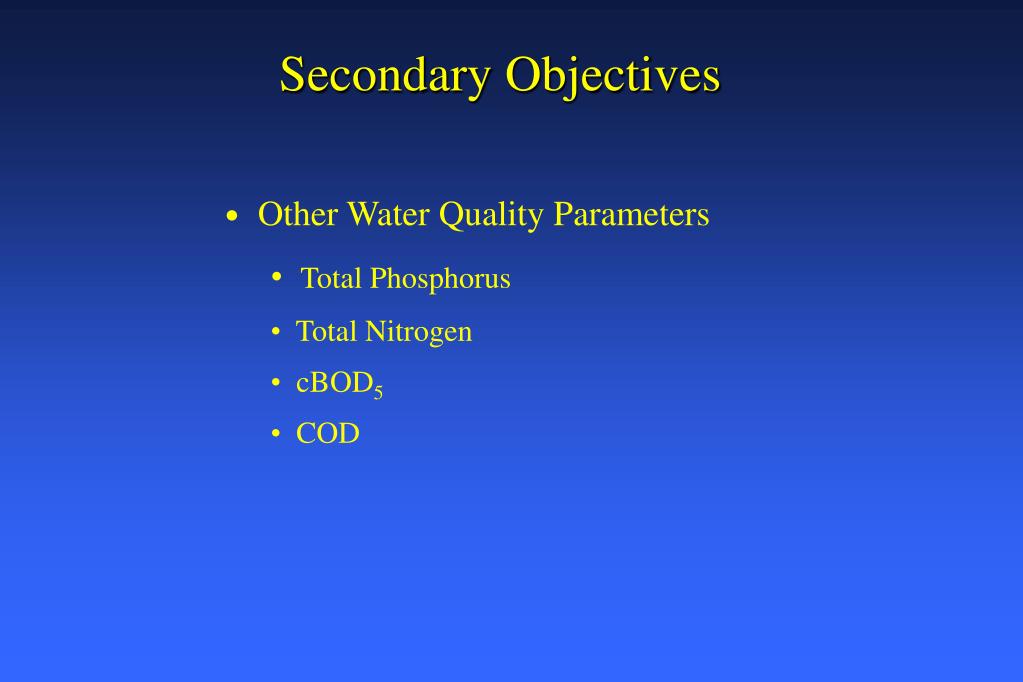 Secondary Objectives

• Other Water Quality Parameters

• Total Phosphorus
• Total Nitrogen
• $cBOD_5$
• COD